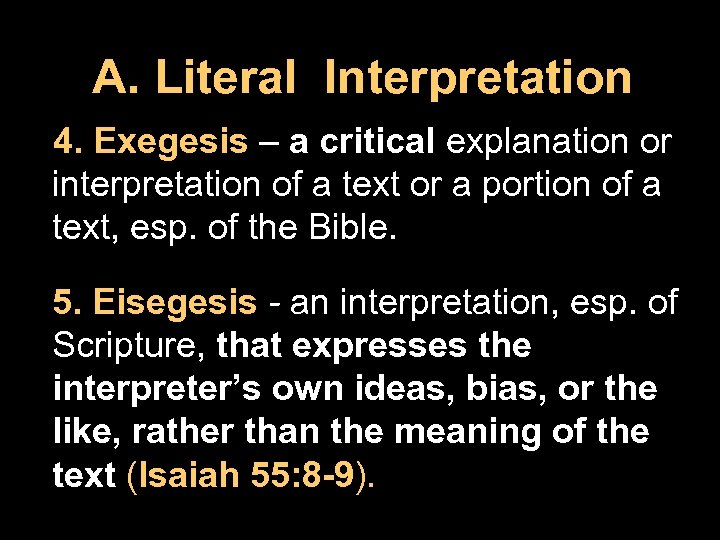 A. Literal Interpretation

4. Exegesis – a critical explanation or interpretation of a text or a portion of a text, esp. of the Bible.

5. Eisegesis - an interpretation, esp. of Scripture, that expresses the interpreter's own ideas, bias, or the like, rather than the meaning of the text (Isaiah 55:8-9).